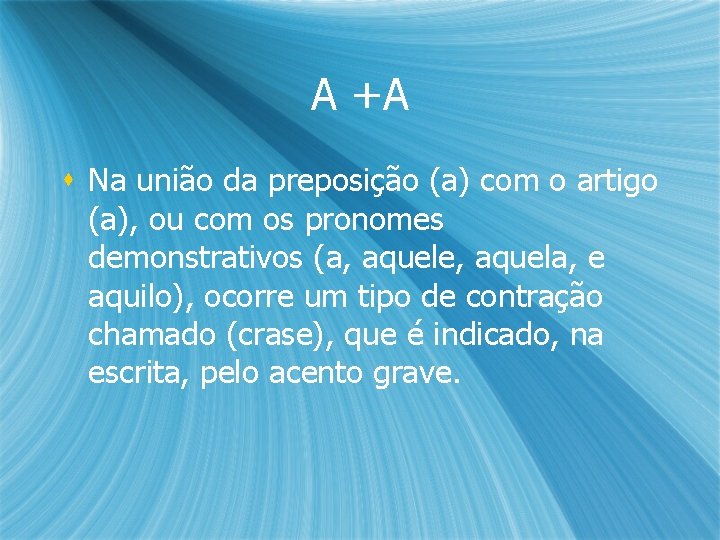 A +A

• Na união da preposição (a) com o artigo (a), ou com os pronomes demonstrativos (a, aquele, aquela, e aquilo), ocorre um tipo de contração chamado (crase), que é indicado, na escrita, pelo acento grave.